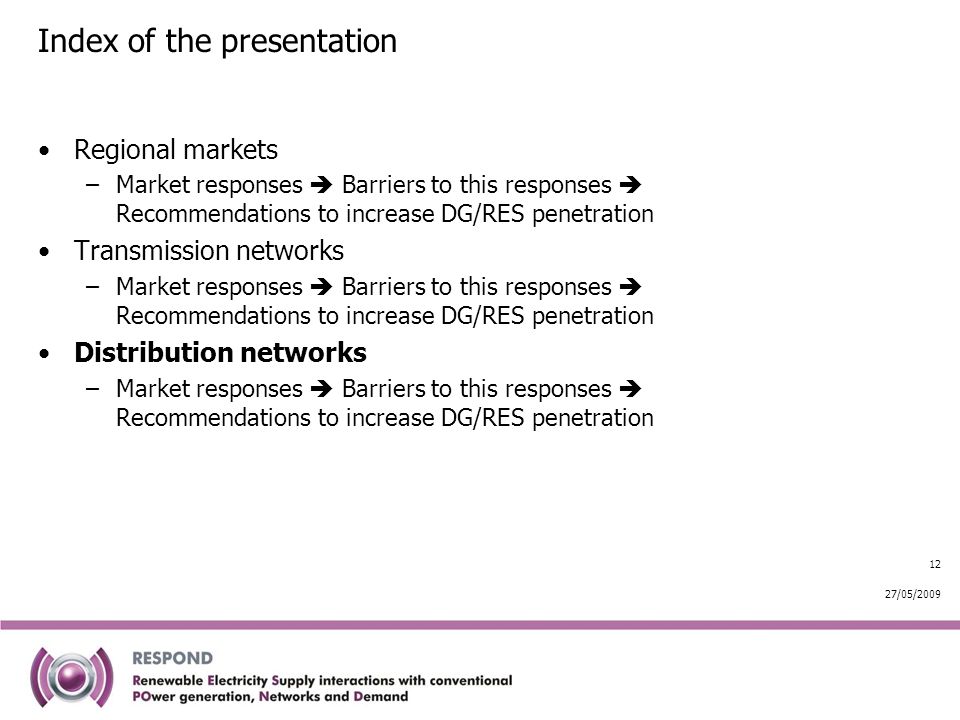 Index of the presentation

• Regional markets
– Market responses ➔ Barriers to this responses ➔ Recommendations to increase DG/RES penetration

• Transmission networks
– Market responses ➔ Barriers to this responses ➔ Recommendations to increase DG/RES penetration

• **Distribution networks**
– Market responses ➔ Barriers to this responses ➔ Recommendations to increase DG/RES penetration

12

27/05/2009

RESPOND
Renewable Electricity Supply interactions with conventional POwer generation, Networks and Demand